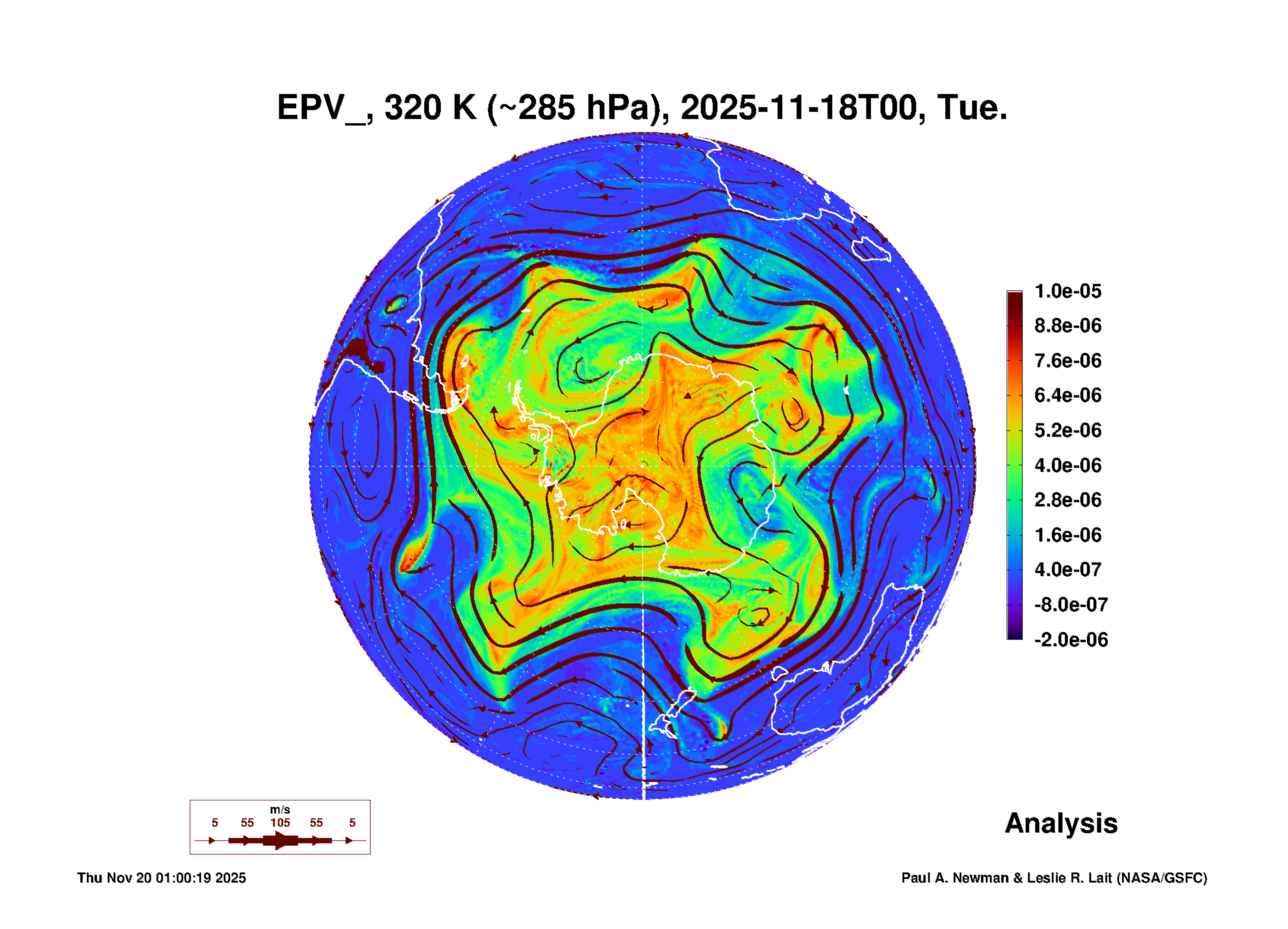 EPV_, 320 K (~285 hPa), 2025-11-18T00, Tue.

1.0e-05
8.8e-06
7.6e-06
6.4e-06
5.2e-06
4.0e-06
2.8e-06
1.6e-06
4.0e-07
-8.0e-07
-2.0e-06

m/s
5 55 105 55 5

Analysis

Thu Nov 20 01:00:19 2025

Paul A. Newman & Leslie R. Lait (NASA/GSFC)